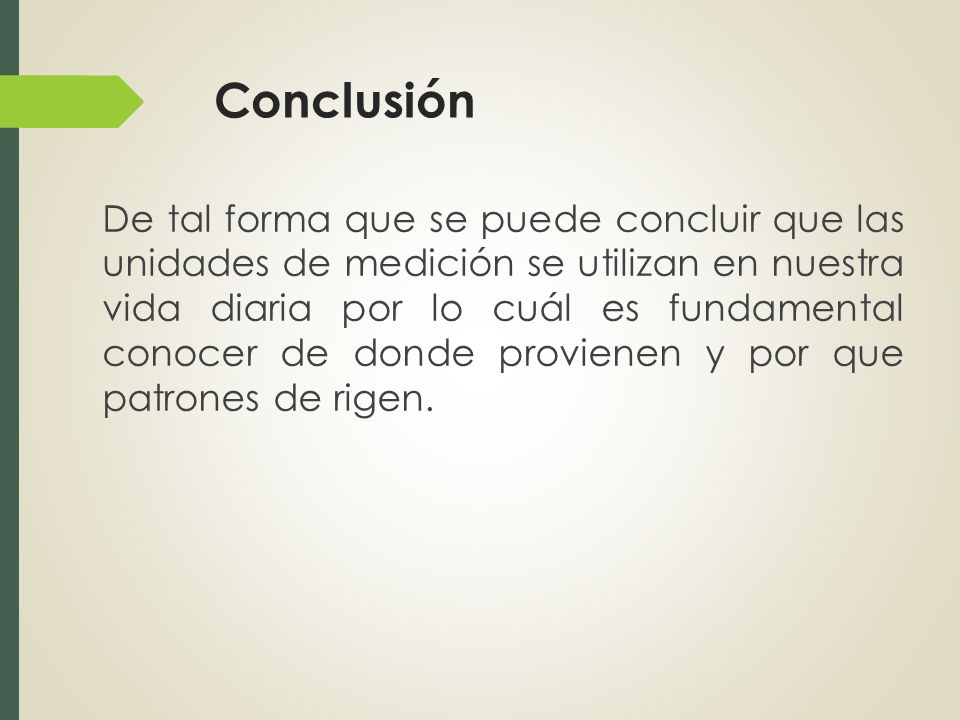 Conclusión

De tal forma que se puede concluir que las unidades de medición se utilizan en nuestra vida diaria por lo cuál es fundamental conocer de donde provienen y por que patrones de rigen.